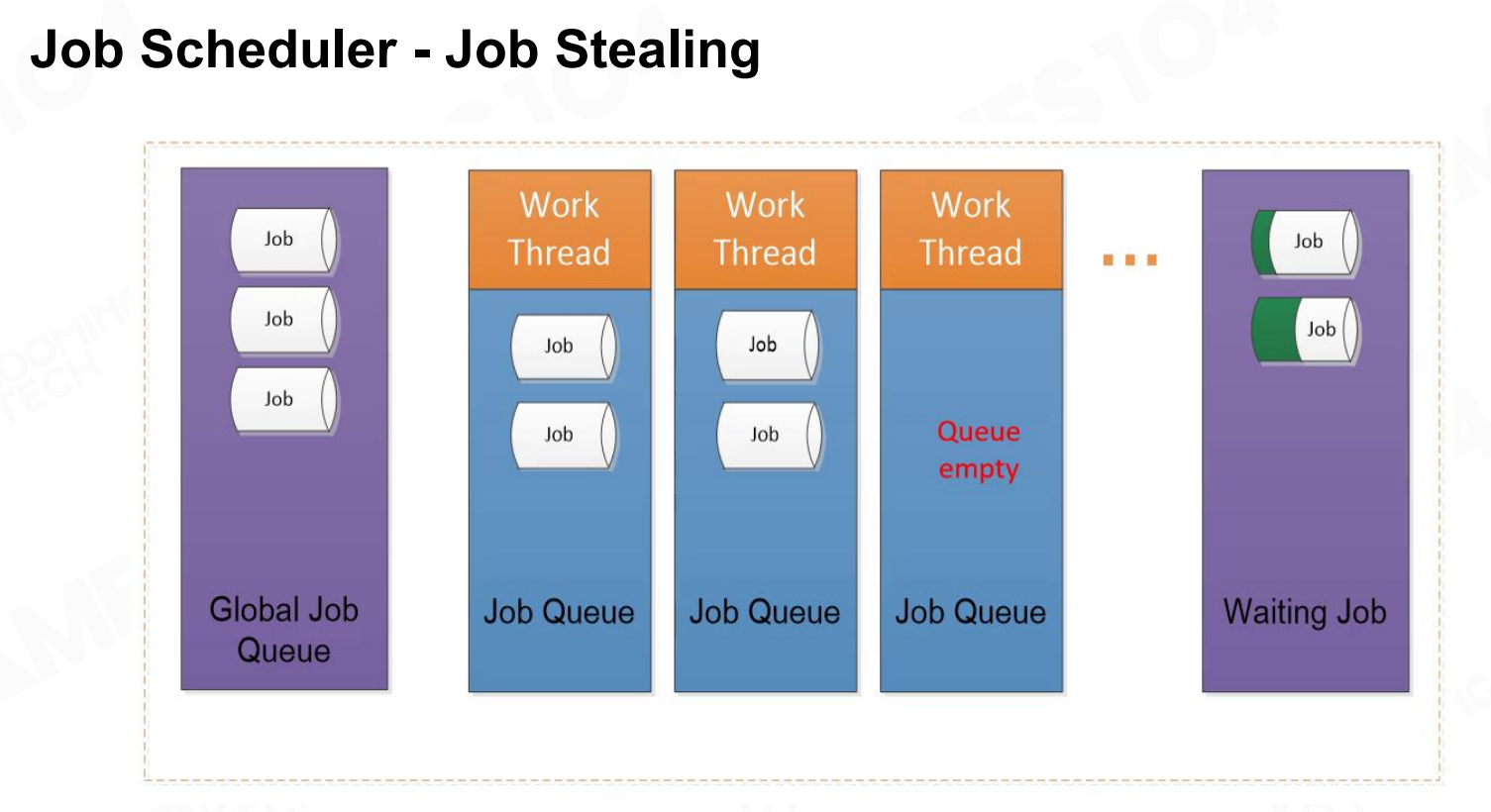 Job Scheduler - Job Stealing

Job
Job
Job
Global Job Queue

Work Thread
Job
Job
Job Queue

Work Thread
Job
Job
Job Queue

Work Thread
Queue empty
Job Queue

...

Job
Job
Waiting Job